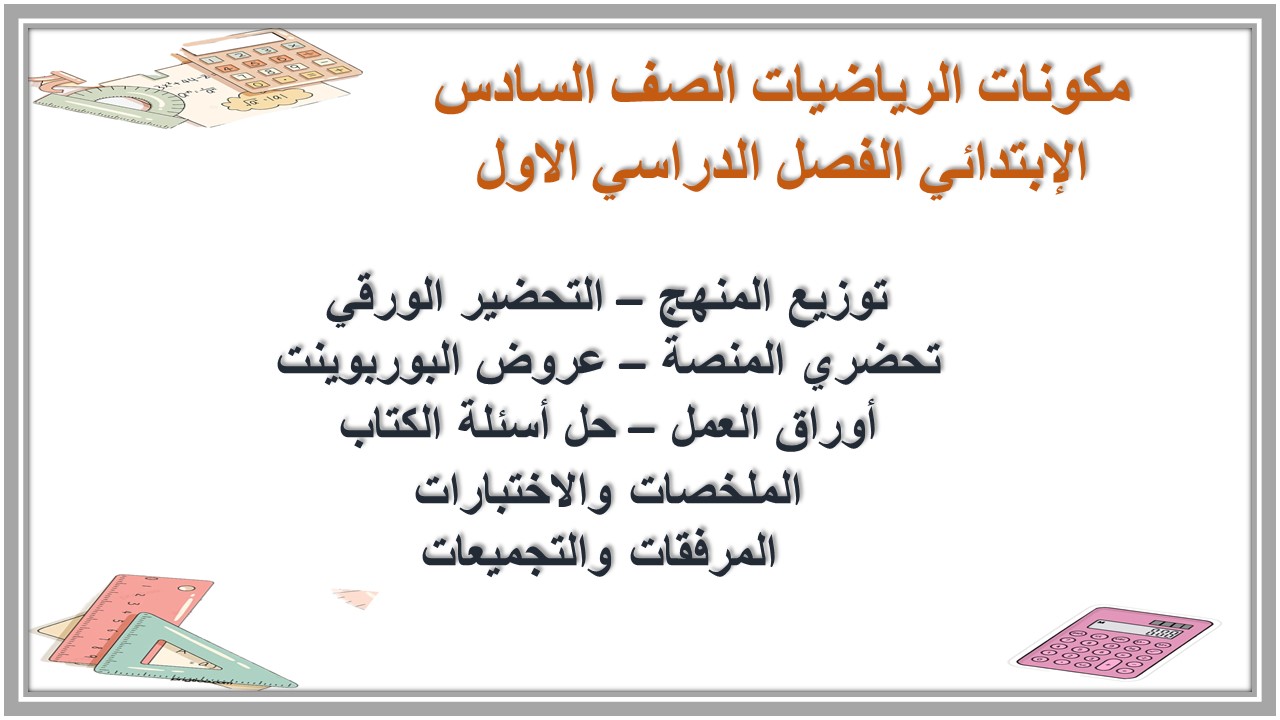 مكونات الرياضيات الصف السادس الإبتدائي الفصل الدراسي الاول

توزيع المنهج – التحضير الورقي
تحضري المنصة – عروض البوربوينت
أوراق العمل – حل أسئلة الكتاب
الملخصات والاختبارات
المرفقات والتجميعات